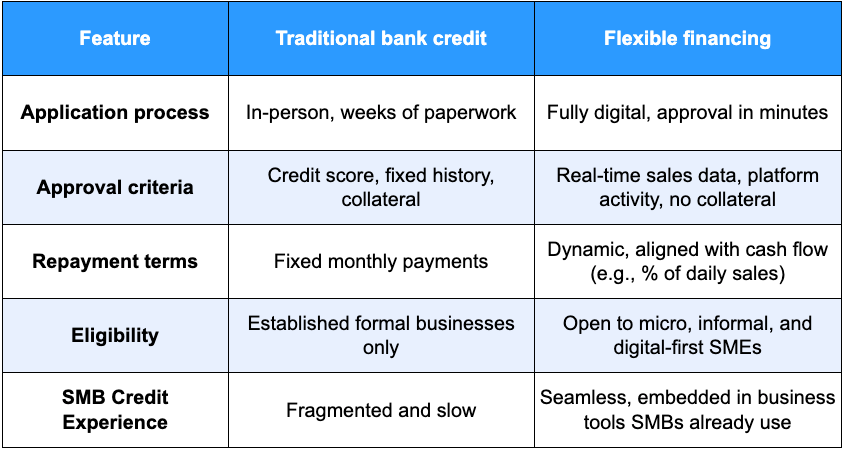 | Feature | Traditional bank credit | Flexible financing |
|---|---|---|
| Application process | In-person, weeks of paperwork | Fully digital, approval in minutes |
| Approval criteria | Credit score, fixed history, collateral | Real-time sales data, platform activity, no collateral |
| Repayment terms | Fixed monthly payments | Dynamic, aligned with cash flow (e.g., % of daily sales) |
| Eligibility | Established formal businesses only | Open to micro, informal, and digital-first SMEs |
| SMB Credit Experience | Fragmented and slow | Seamless, embedded in business tools SMBs already use |